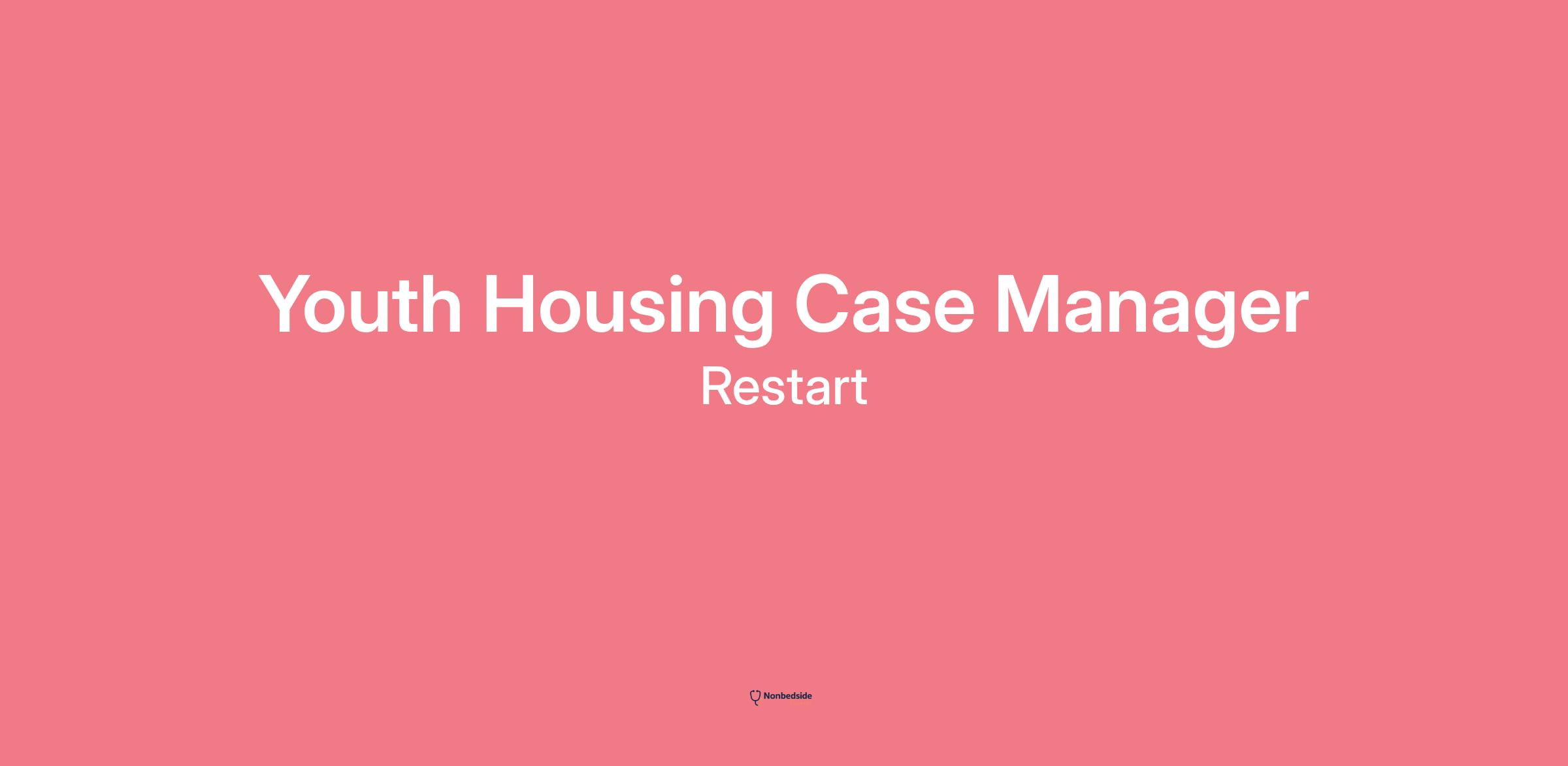 Youth Housing Case Manager
Restart

Nonbedside